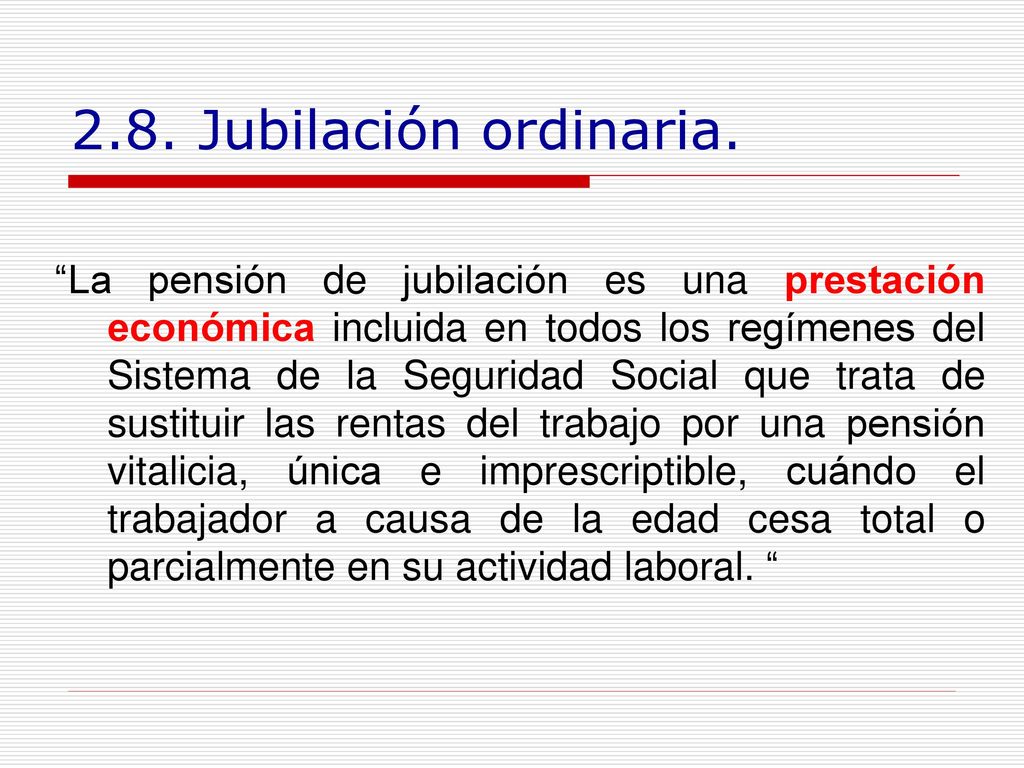 2.8. Jubilación ordinaria.

“La pensión de jubilación es una prestación económica incluida en todos los regímenes del Sistema de la Seguridad Social que trata de sustituir las rentas del trabajo por una pensión vitalicia, única e imprescriptible, cuándo el trabajador a causa de la edad cesa total o parcialmente en su actividad laboral. “